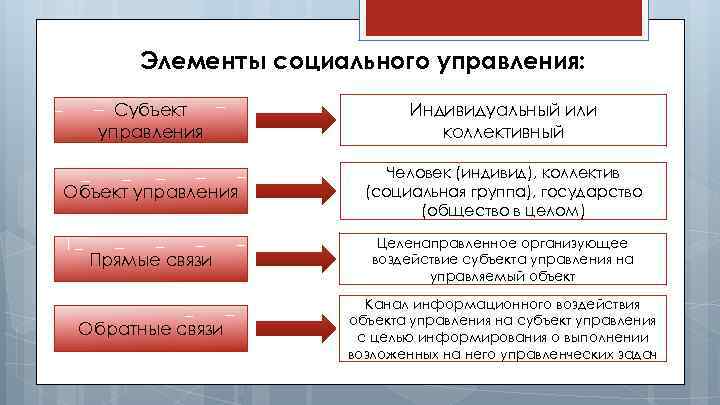 Элементы социального управления:

Субъект управления

Индивидуальный или коллективный

Объект управления

Человек (индивид), коллектив (социальная группа), государство (общество в целом)

Прямые связи

Целенаправленное организующее воздействие субъекта управления на управляемый объект

Обратные связи

Канал информационного воздействия объекта управления на субъект управления с целью информирования о выполнении возложенных на него управленческих задач